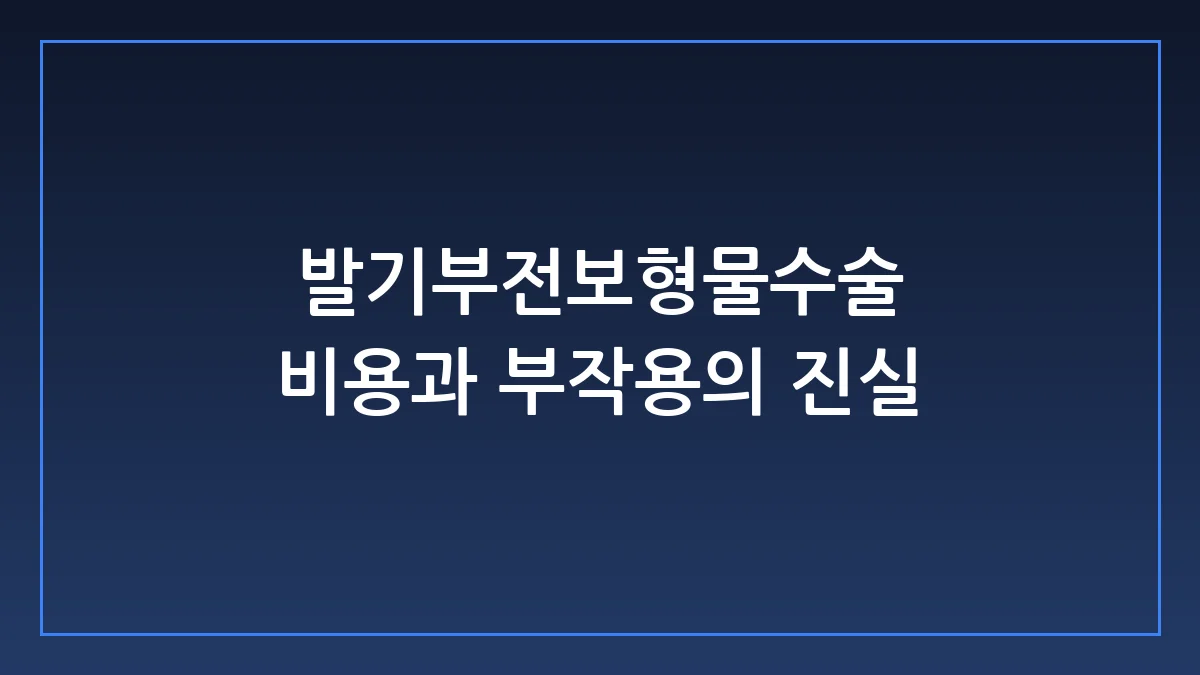 발기부전보형물수술
비용과 부작용의 진실